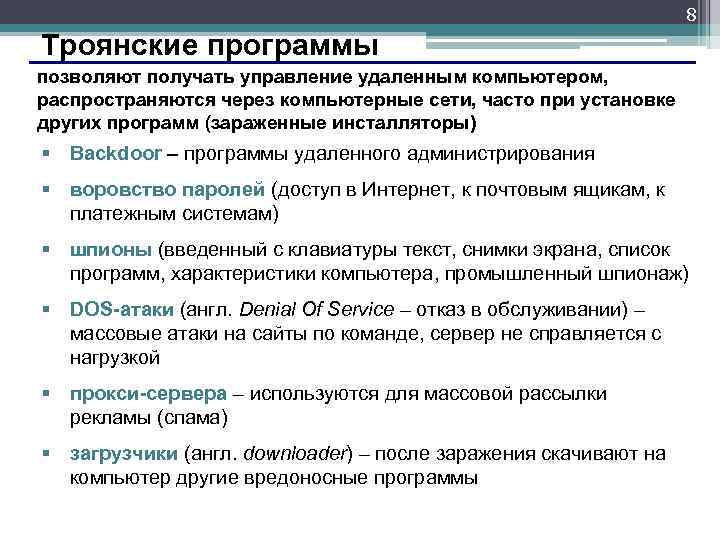 8

Троянские программы

позволяют получать управление удаленным компьютером, распространяются через компьютерные сети, часто при установке других программ (зараженные инсталляторы)

▪ Backdoor – программы удаленного администрирования

▪ воровство паролей (доступ в Интернет, к почтовым ящикам, к платежным системам)

▪ шпионы (введенный с клавиатуры текст, снимки экрана, список программ, характеристики компьютера, промышленный шпионаж)

▪ DOS-атаки (англ. Denial Of Service – отказ в обслуживании) – массовые атаки на сайты по команде, сервер не справляется с нагрузкой

▪ прокси-сервера – используются для массовой рассылки рекламы (спама)

▪ загрузчики (англ. downloader) – после заражения скачивают на компьютер другие вредоносные программы